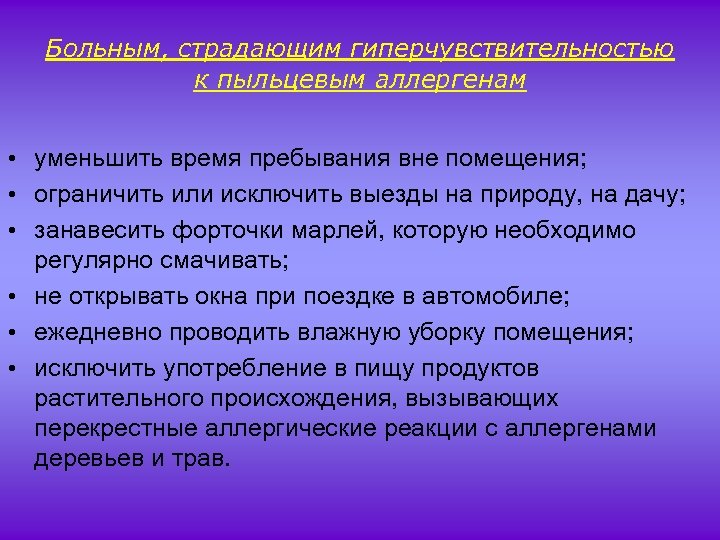 Больным, страдающим гиперчувствительностью к пыльцевым аллергенам

• уменьшить время пребывания вне помещения;
• ограничить или исключить выезды на природу, на дачу;
• занавесить форточки марлей, которую необходимо регулярно смачивать;
• не открывать окна при поездке в автомобиле;
• ежедневно проводить влажную уборку помещения;
• исключить употребление в пищу продуктов растительного происхождения, вызывающих перекрестные аллергические реакции с аллергенами деревьев и трав.